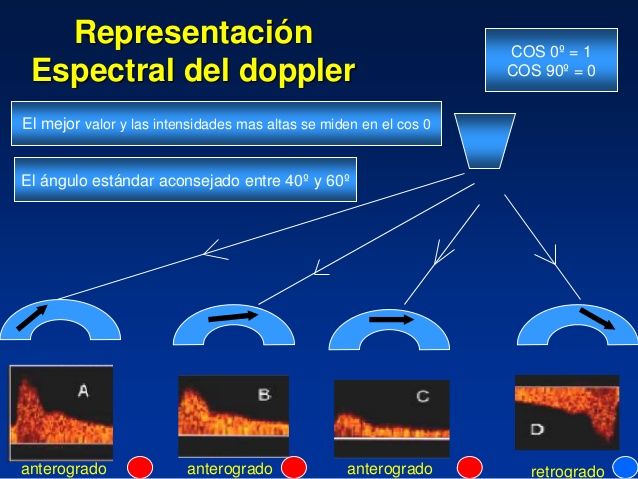 Representación Espectral del doppler

COS 0º = 1
COS 90º = 0

El mejor valor y las intensidades mas altas se miden en el cos 0

El ángulo estándar aconsejado entre 40º y 60º

A

B

C

D

anterogrado

anterogrado

anterogrado

retrogrado